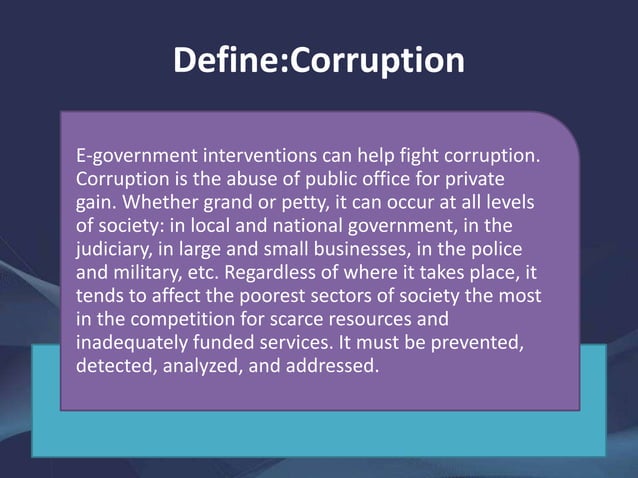 Define:Corruption

E-government interventions can help fight corruption. Corruption is the abuse of public office for private gain. Whether grand or petty, it can occur at all levels of society: in local and national government, in the judiciary, in large and small businesses, in the police and military, etc. Regardless of where it takes place, it tends to affect the poorest sectors of society the most in the competition for scarce resources and inadequately funded services. It must be prevented, detected, analyzed, and addressed.